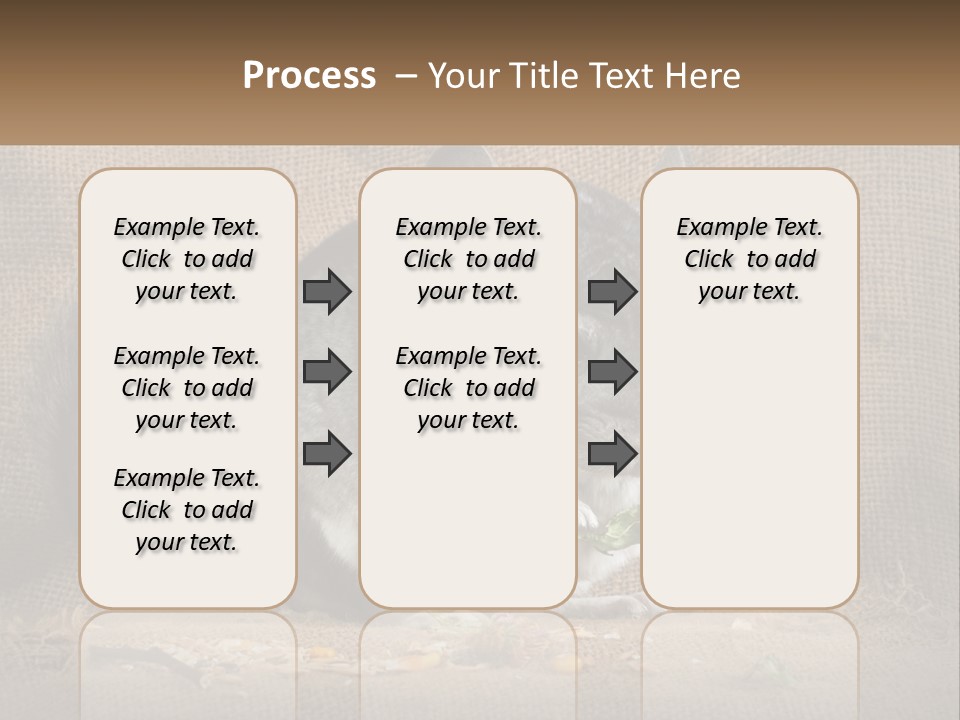 Process – Your Title Text Here

Example Text. Click to add your text.

Example Text. Click to add your text.

Example Text. Click to add your text.

Example Text. Click to add your text.

Example Text. Click to add your text.

Example Text. Click to add your text.